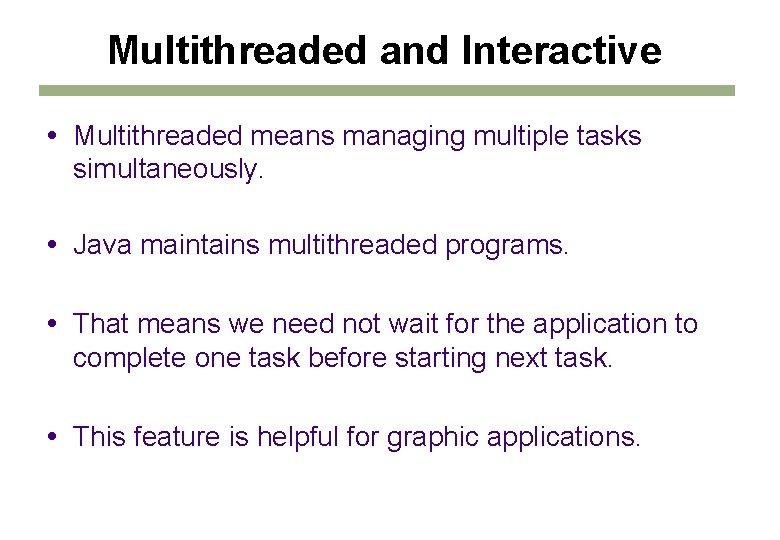 Multithreaded and Interactive

• Multithreaded means managing multiple tasks simultaneously.

• Java maintains multithreaded programs.

• That means we need not wait for the application to complete one task before starting next task.

• This feature is helpful for graphic applications.